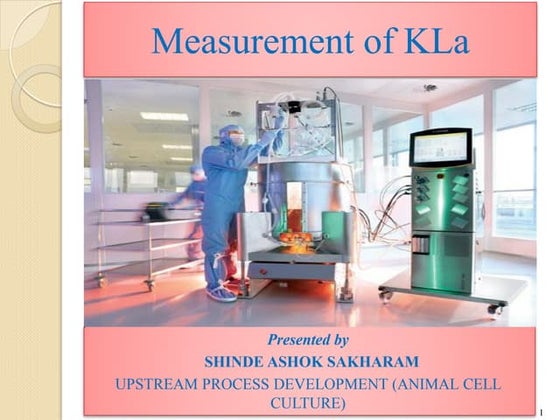 Measurement of KLa

Presented by

SHINDE ASHOK SAKHARAM

UPSTREAM PROCESS DEVELOPMENT (ANIMAL CELL CULTURE)

1